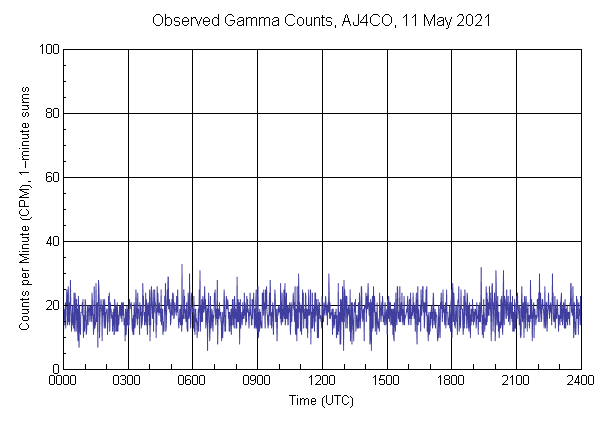 Observed Gamma Counts, AJ4CO, 11 May 2021

Counts per Minute (CPM), 1-minute sums

100
80
60
40
20
0

0000 0300 0600 0900 1200 1500 1800 2100 2400

Time (UTC)